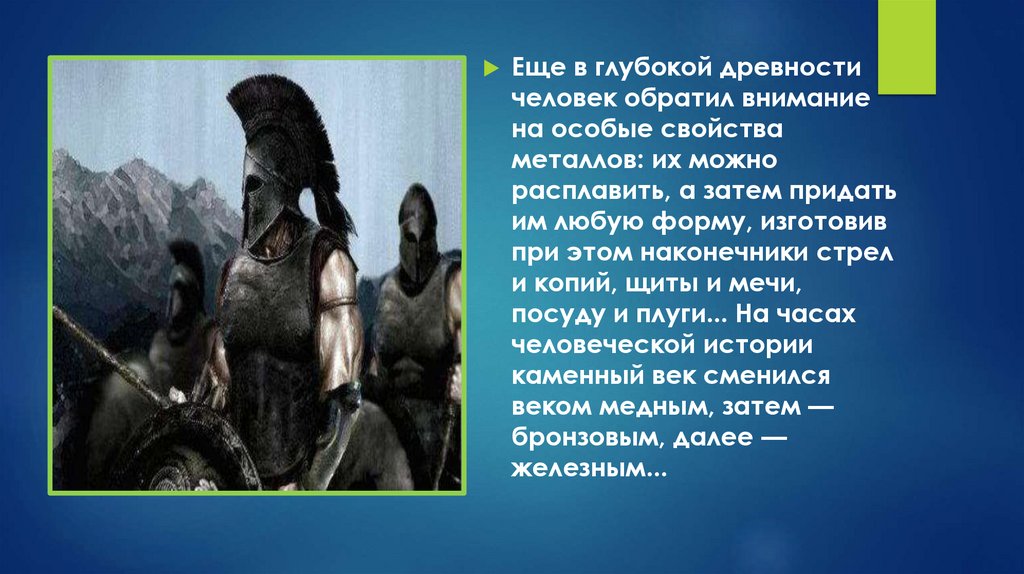 Еще в глубокой древности человек обратил внимание на особые свойства металлов: их можно расплавить, а затем придать им любую форму, изготовив при этом наконечники стрел и копий, щиты и мечи, посуду и плуги... На часах человеческой истории каменный век сменился веком медным, затем — бронзовым, далее — железным...